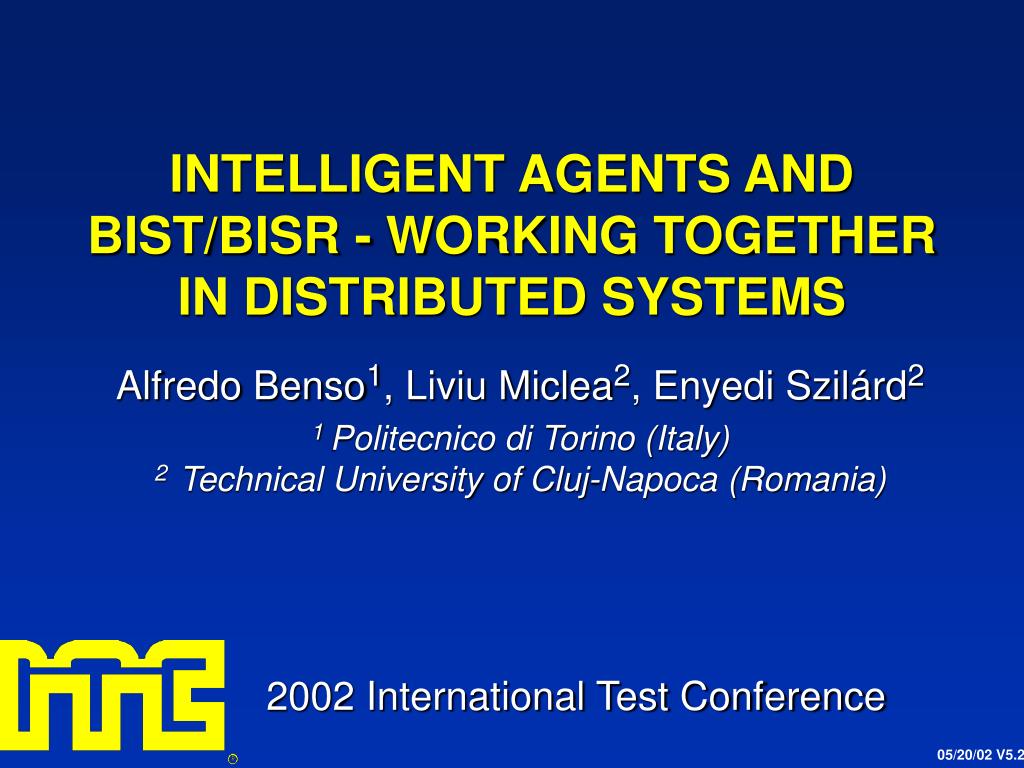 INTELLIGENT AGENTS AND BIST/BISR - WORKING TOGETHER IN DISTRIBUTED SYSTEMS

Alfredo Benso$^1$, Liviu Miclea$^2$, Enyedi Szilárd$^2$

$^1$ Politecnico di Torino (Italy)
$^2$ Technical University of Cluj-Napoca (Romania)

ITC

2002 International Test Conference

05/20/02 V5.2